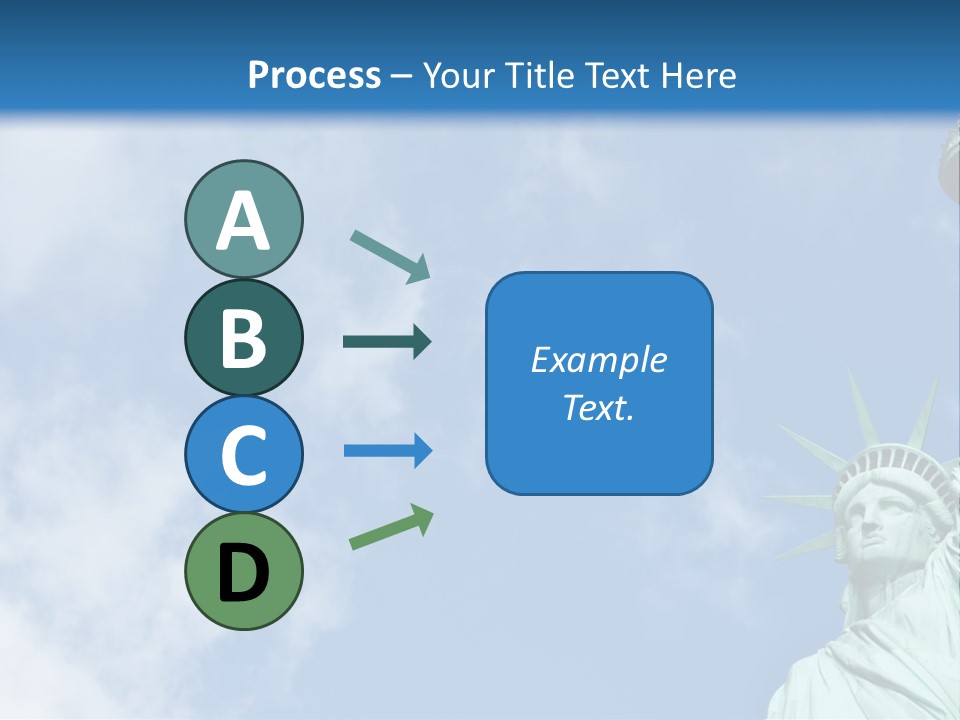 Process – Your Title Text Here

A

B

C

D

Example Text.